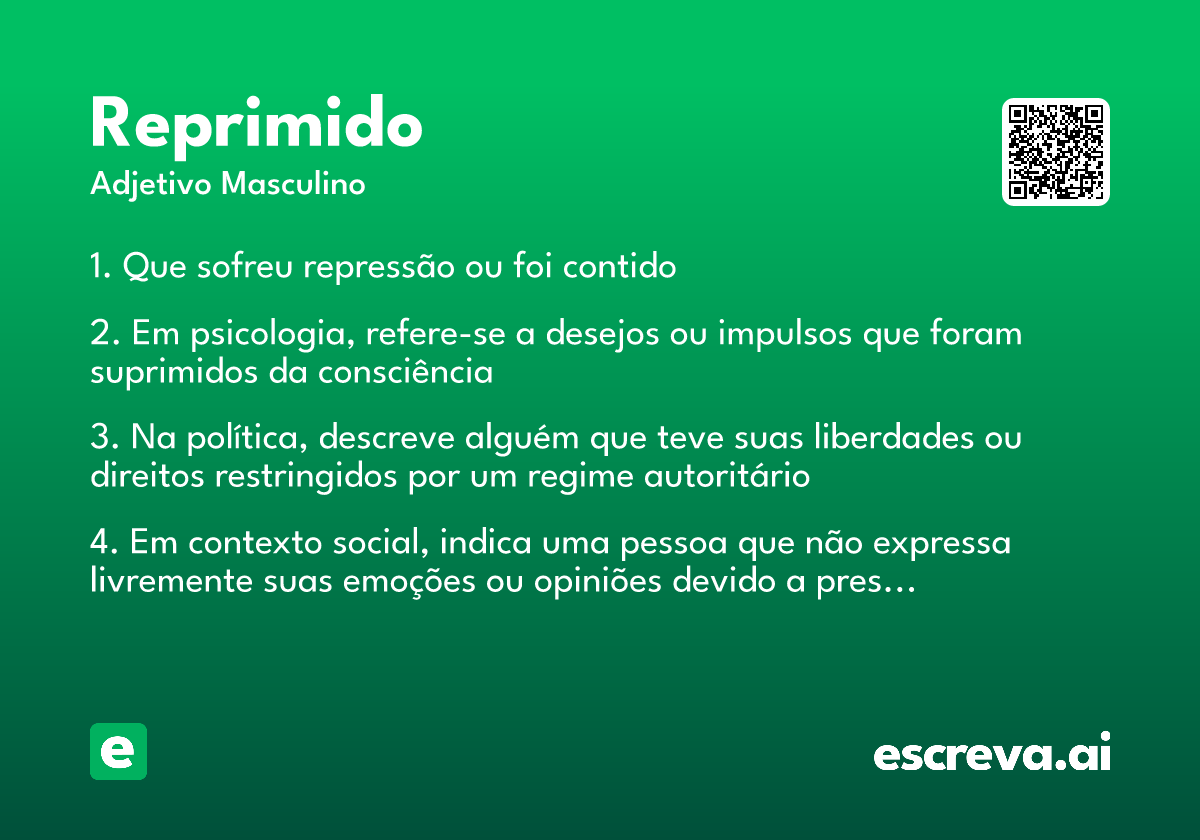 Reprimido
Adjetivo Masculino

1. Que sofreu repressão ou foi contido

2. Em psicologia, refere-se a desejos ou impulsos que foram suprimidos da consciência

3. Na política, descreve alguém que teve suas liberdades ou direitos restringidos por um regime autoritário

4. Em contexto social, indica uma pessoa que não expressa livremente suas emoções ou opiniões devido a pres...

e

escreva.ai